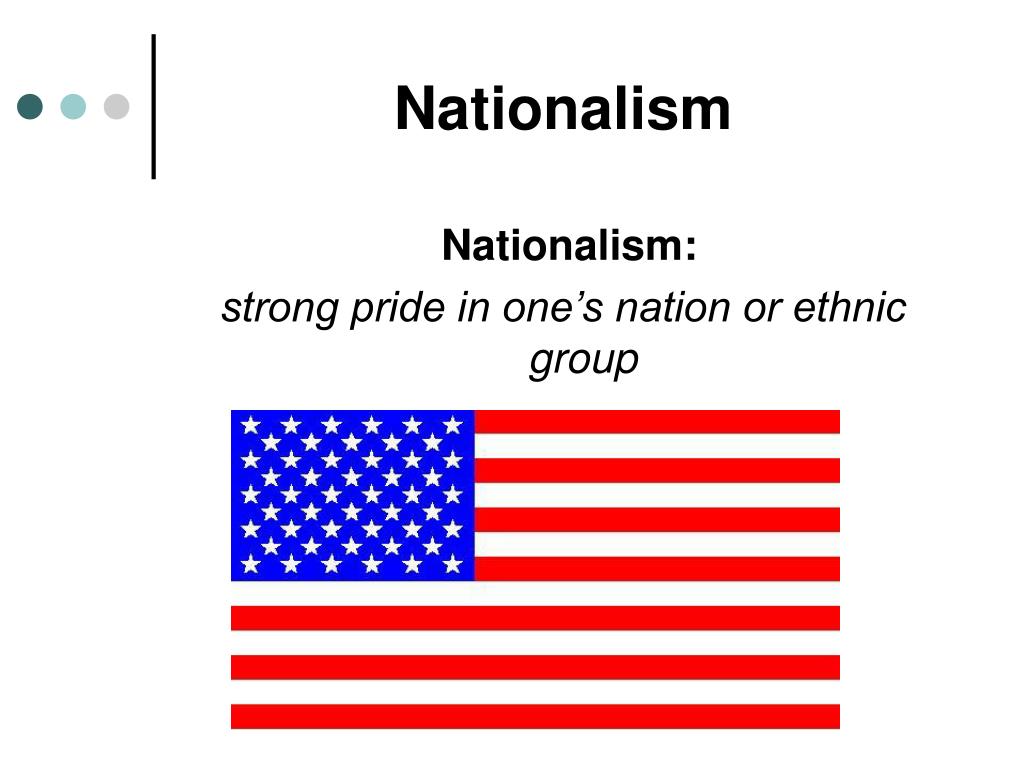 Nationalism

Nationalism:

strong pride in one’s nation or ethnic group